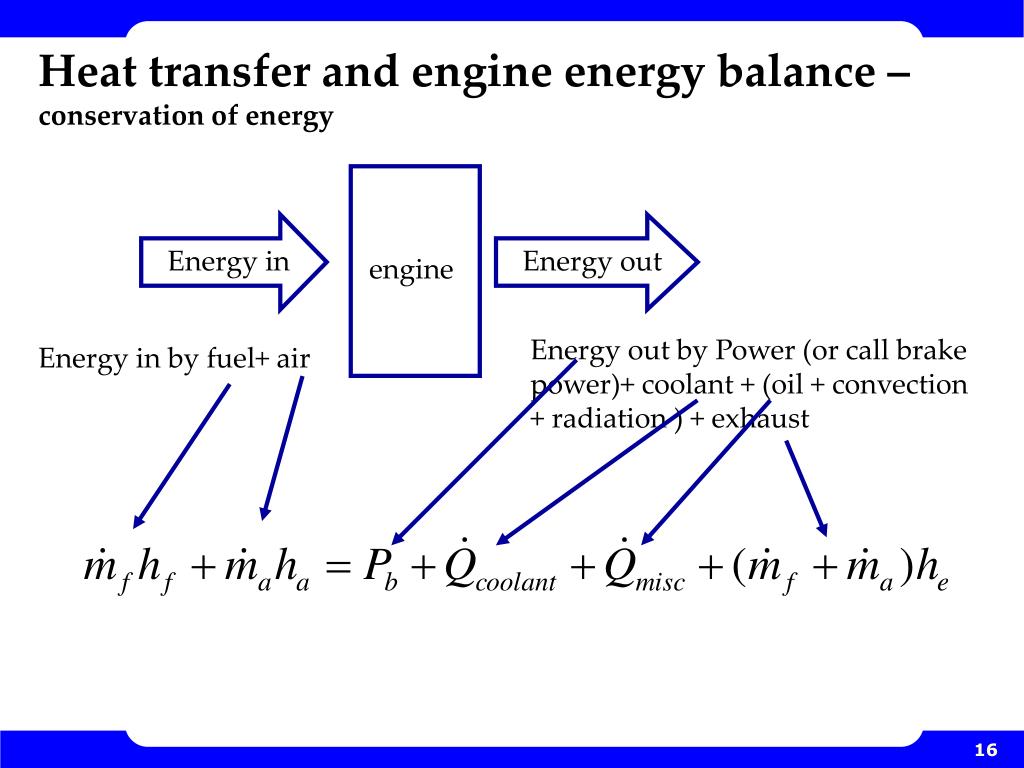 Heat transfer and engine energy balance – conservation of energy

Energy in

engine

Energy out

Energy in by fuel+ air

Energy out by Power (or call brake power)+ coolant + (oil + convection + radiation ) + exhaust

$\dot{m}_f h_f + \dot{m}_a h_a = P_b + \dot{Q}_{coolant} + \dot{Q}_{misc} + (\dot{m}_f + \dot{m}_a) h_e$

16